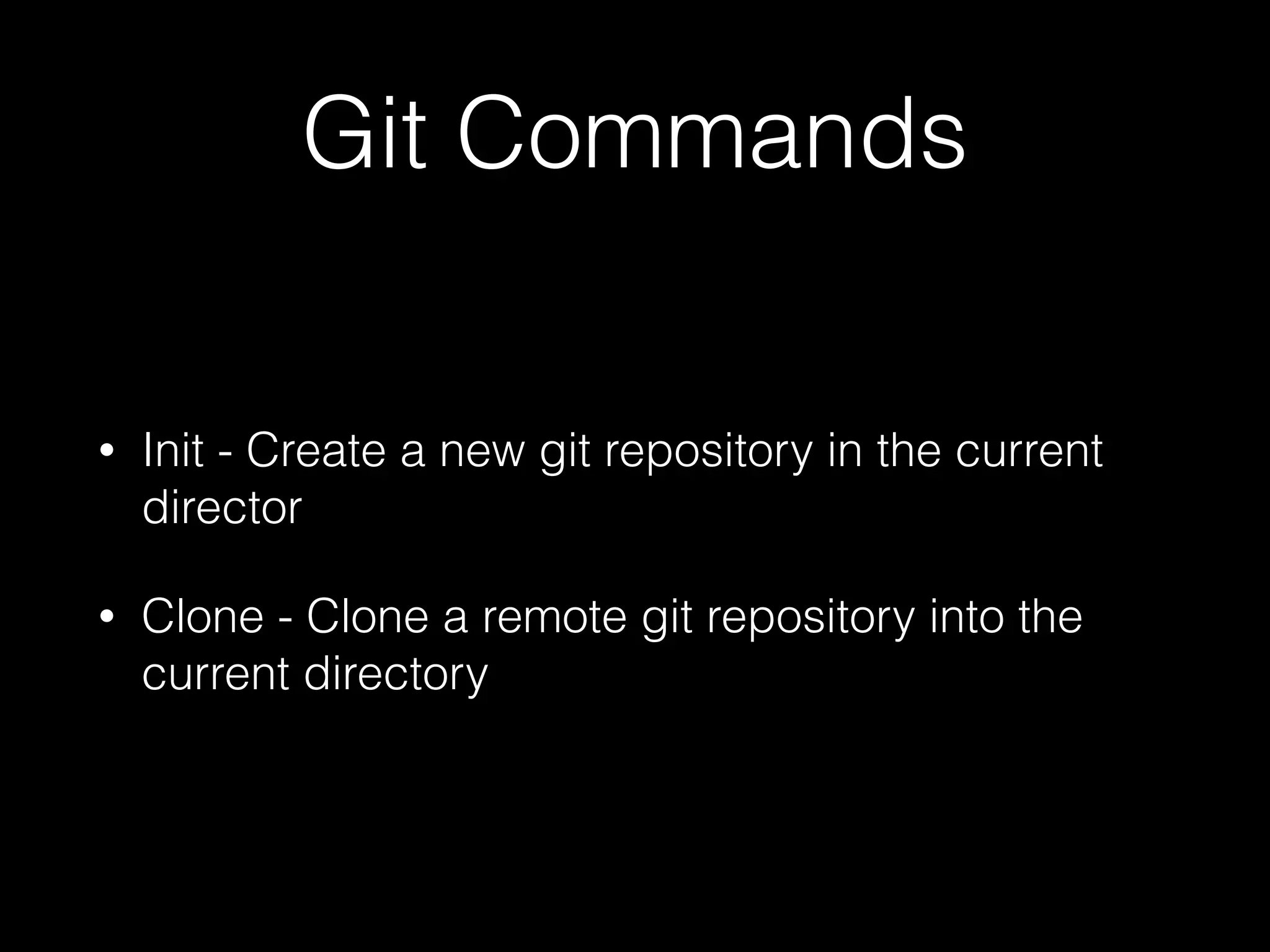 Git Commands

• Init - Create a new git repository in the current director

• Clone - Clone a remote git repository into the current directory